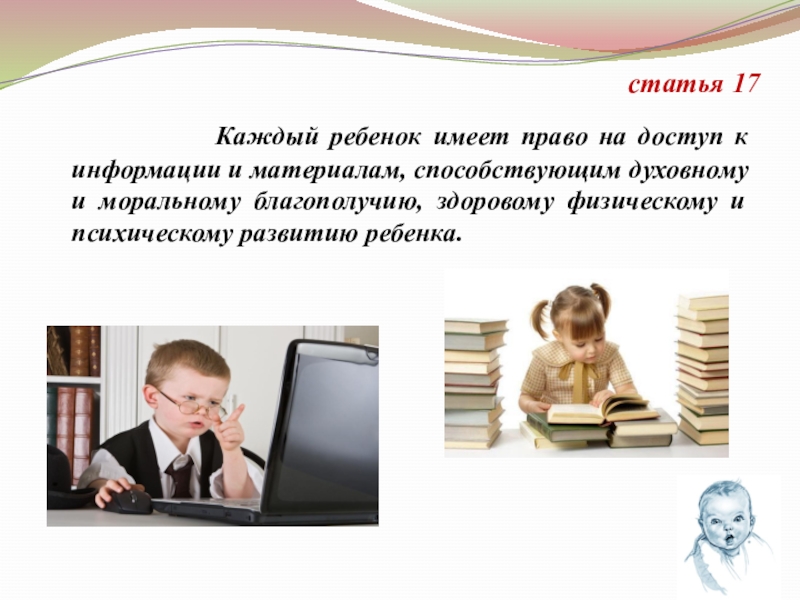 статья 17

Каждый ребенок имеет право на доступ к информации и материалам, способствующим духовному и моральному благополучию, здоровому физическому и психическому развитию ребенка.